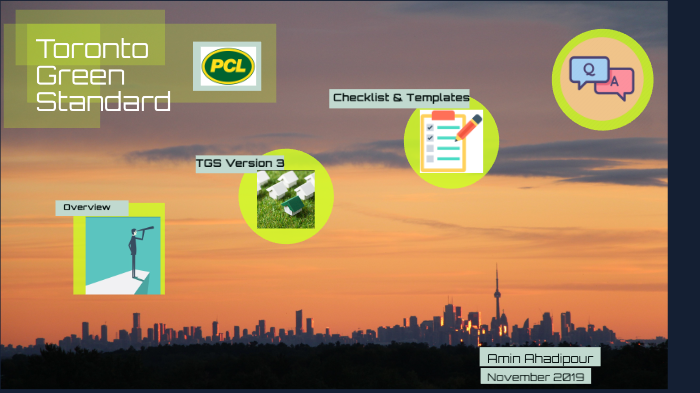 Toronto Green Standard

PCL

Q

A

Checklist & Templates

TGS Version 3

Overview

Amin Ahadipour

November 2019